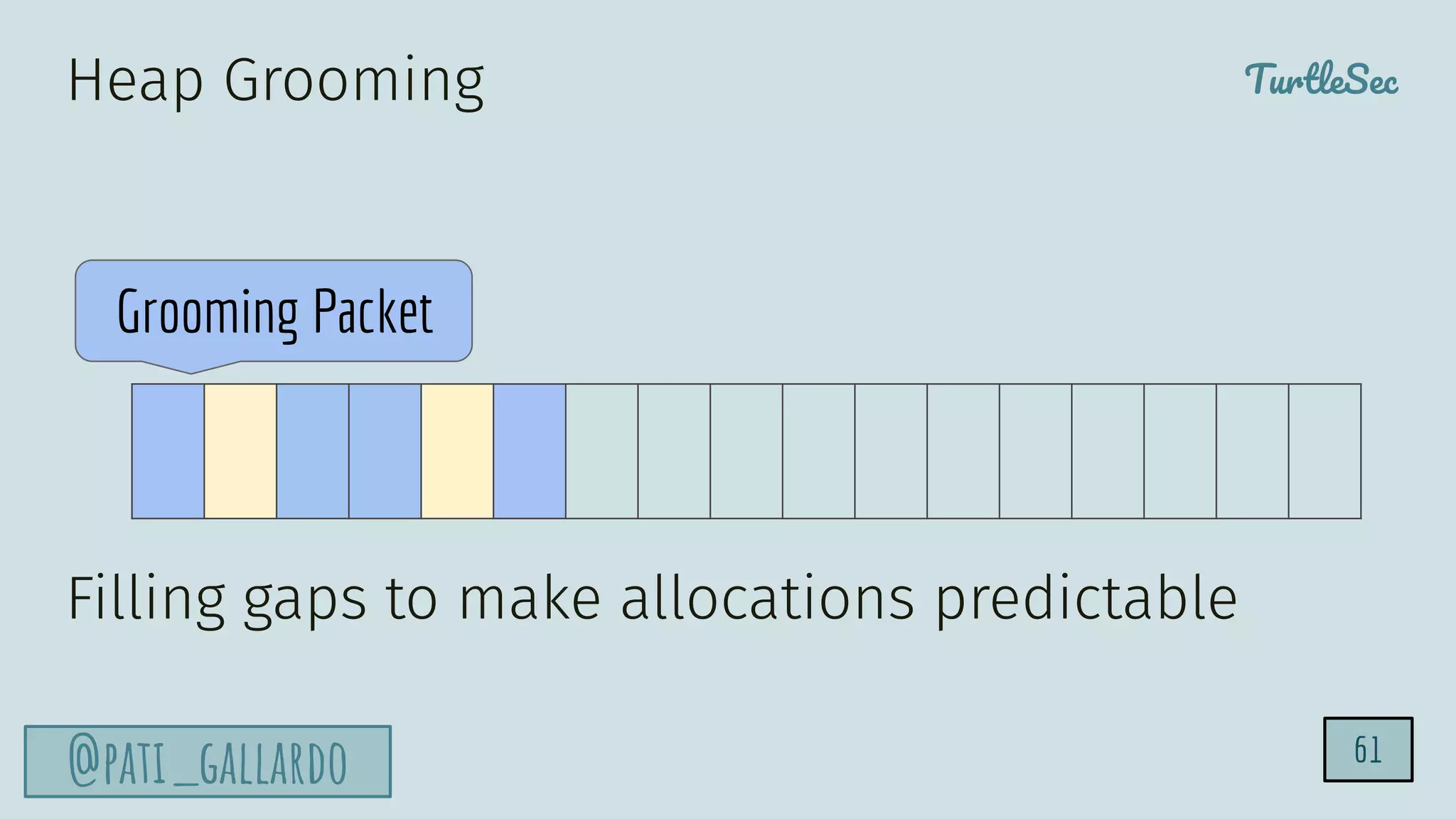 Heap Grooming

TurtleSec

Grooming Packet

Filling gaps to make allocations predictable

@PATI_GALLARDO

61